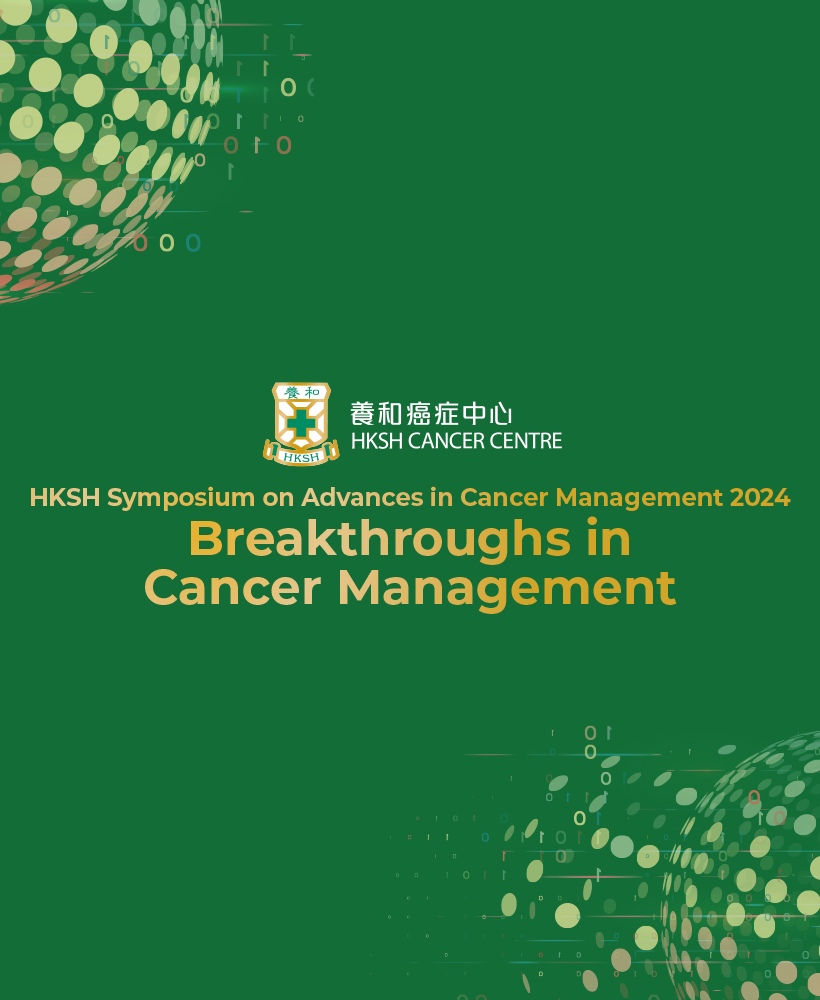 養和
HKSH
養和癌症中心
HKSH CANCER CENTRE

HKSH Symposium on Advances in Cancer Management 2024
Breakthroughs in Cancer Management